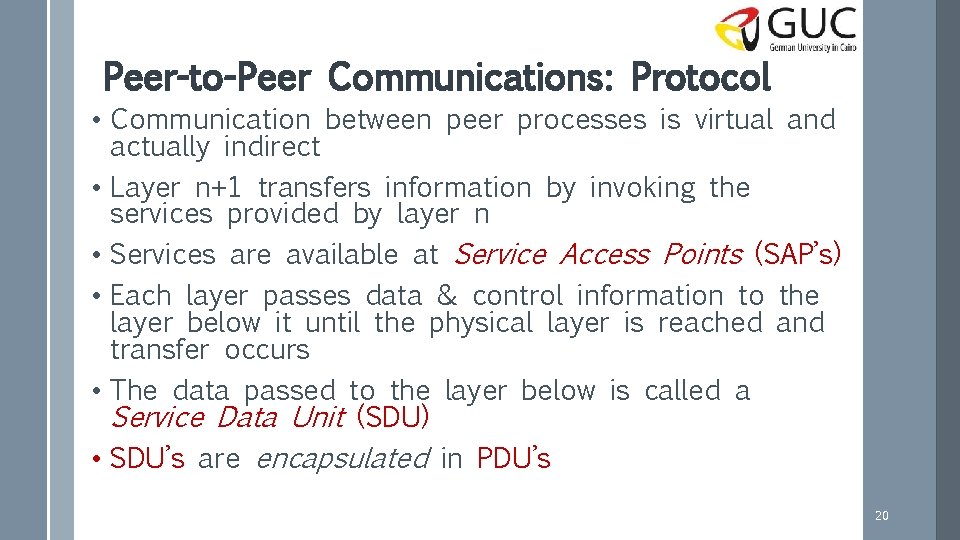 GUC
German University in Cairo

Peer-to-Peer Communications: Protocol

• Communication between peer processes is virtual and actually indirect
• Layer n+1 transfers information by invoking the services provided by layer n
• Services are available at Service Access Points (SAP's)
• Each layer passes data & control information to the layer below it until the physical layer is reached and transfer occurs
• The data passed to the layer below is called a Service Data Unit (SDU)
• SDU's are encapsulated in PDU's

20